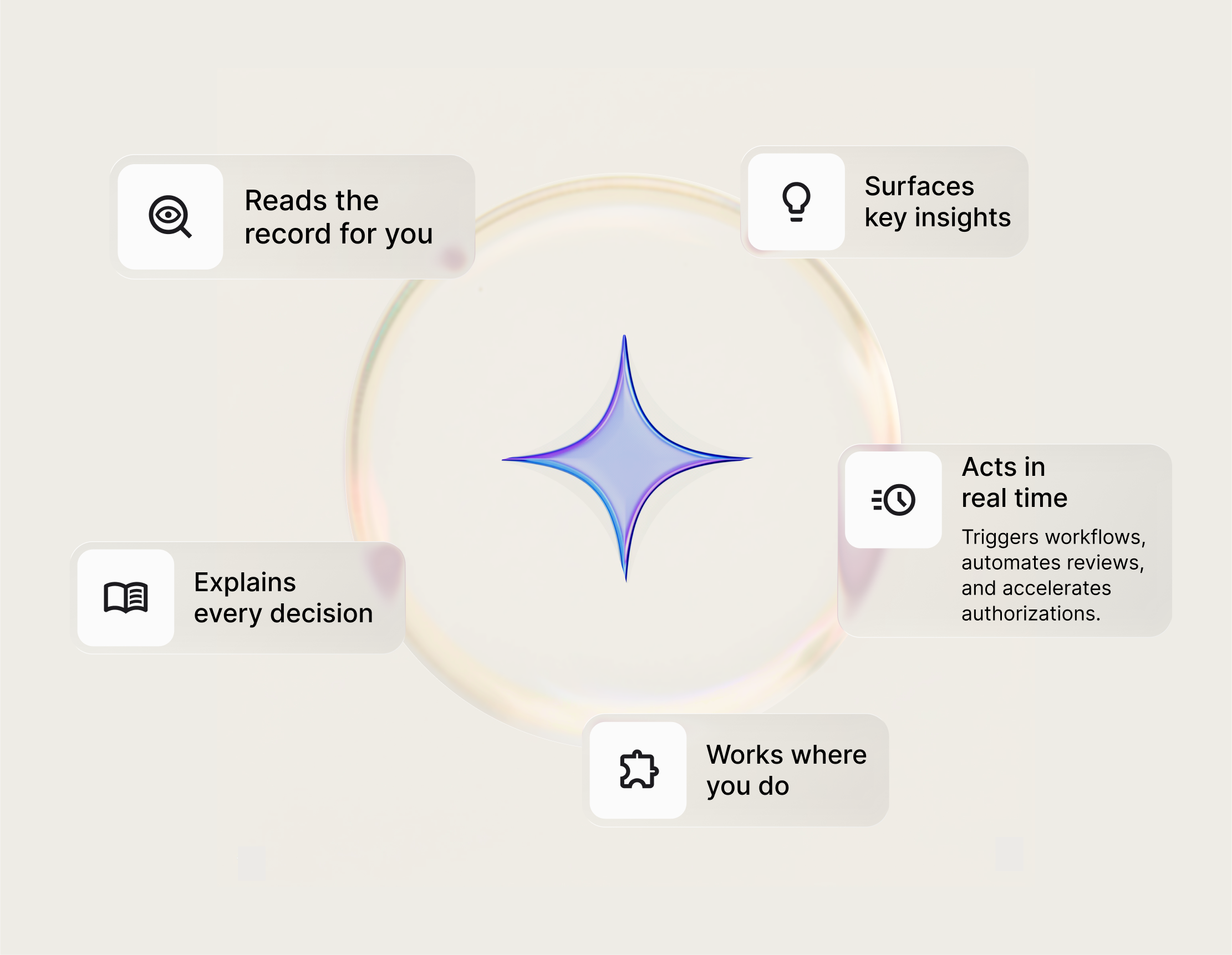 Reads the record for you

Surfaces key insights

Acts in real time

Triggers workflows, automates reviews, and accelerates authorizations.

Explains every decision

Works where you do